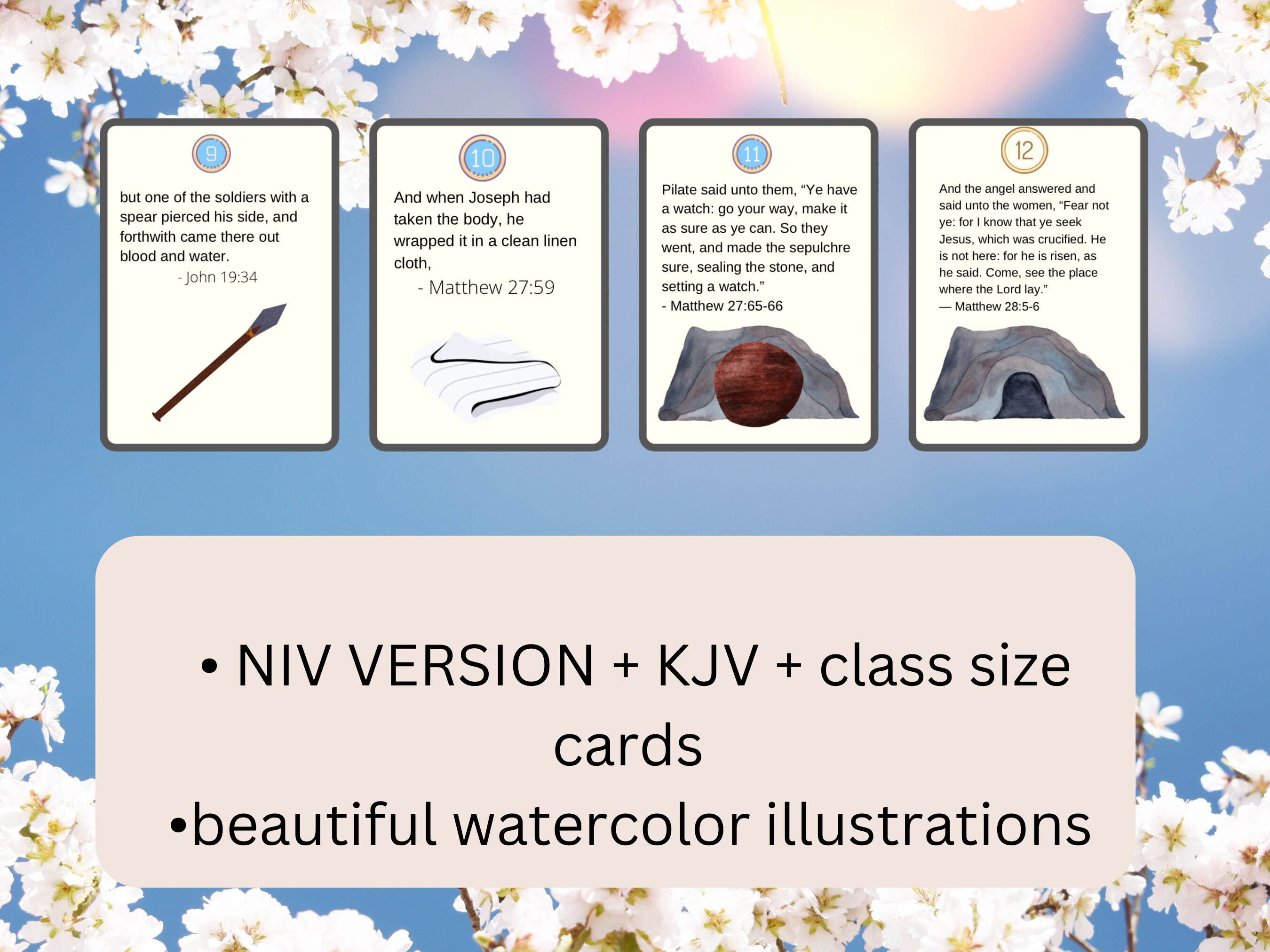 9

but one of the soldiers with a spear pierced his side, and forthwith came there out blood and water.
- John 19:34

10

And when Joseph had taken the body, he wrapped it in a clean linen cloth,
- Matthew 27:59

11

Pilate said unto them, “Ye have a watch: go your way, make it as sure as ye can. So they went, and made the sepulchre sure, sealing the stone, and setting a watch.”
- Matthew 27:65-66

12

And the angel answered and said unto the women, “Fear not ye: for I know that ye seek Jesus, which was crucified. He is not here: for he is risen, as he said. Come, see the place where the Lord lay.”
— Matthew 28:5-6

• NIV VERSION + KJV + class size cards
•beautiful watercolor illustrations